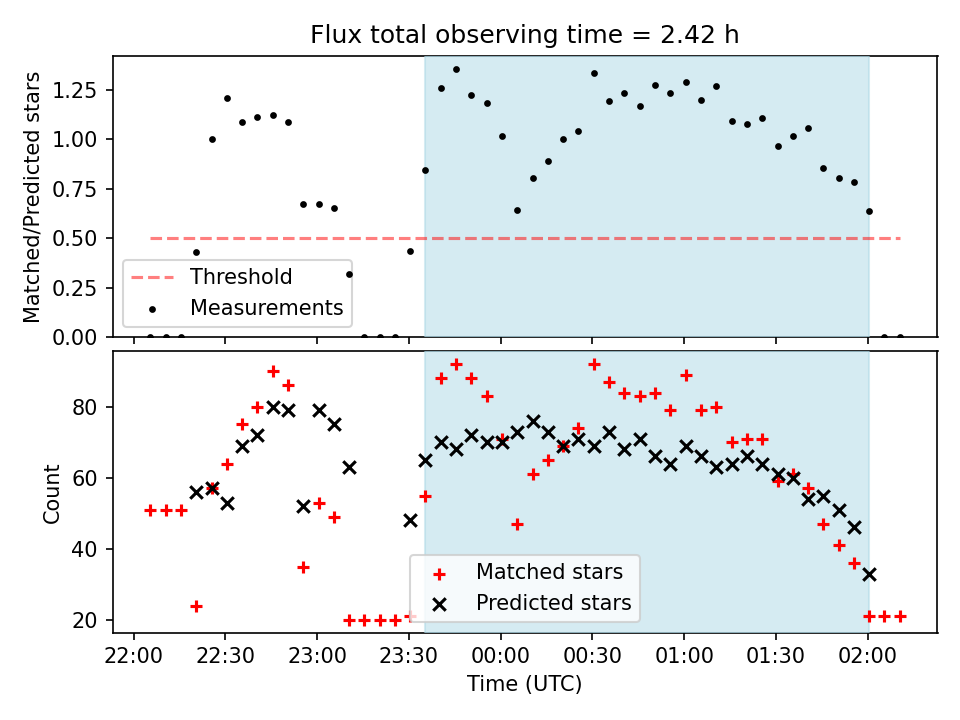 Flux total observing time = 2.42 h

Matched/Predicted stars

1.25
1.00
0.75
0.50
0.25
0.00

Threshold
Measurements

Count

80
60
40
20

Matched stars
Predicted stars

22:00 22:30 23:00 23:30 00:00 00:30 01:00 01:30 02:00

Time (UTC)